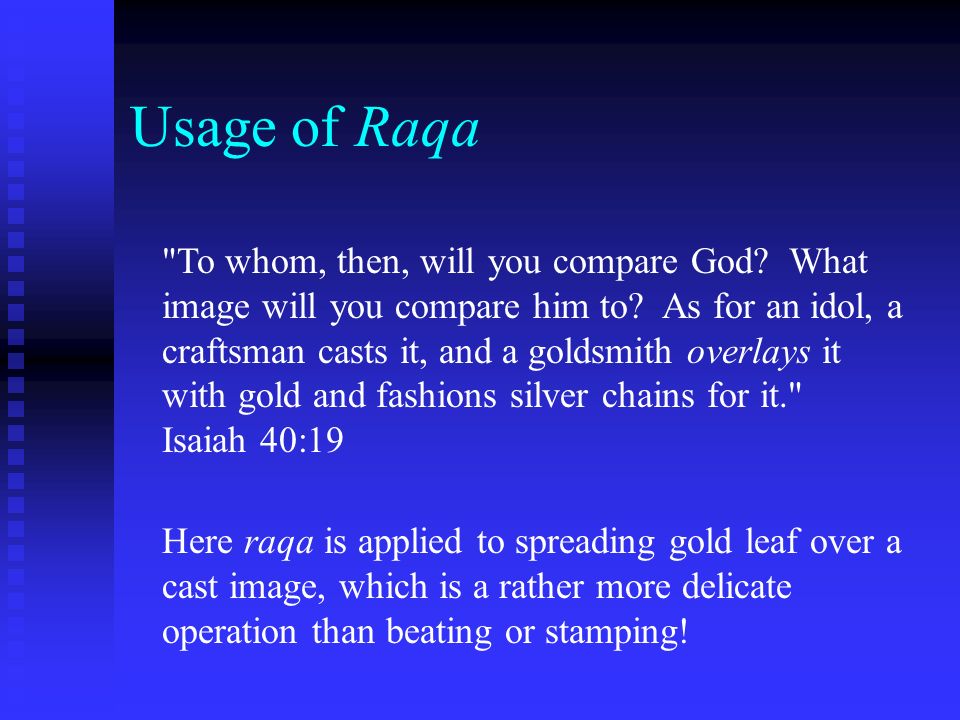 Usage of Raqa

"To whom, then, will you compare God? What image will you compare him to? As for an idol, a craftsman casts it, and a goldsmith overlays it with gold and fashions silver chains for it." Isaiah 40:19

Here raqa is applied to spreading gold leaf over a cast image, which is a rather more delicate operation than beating or stamping!